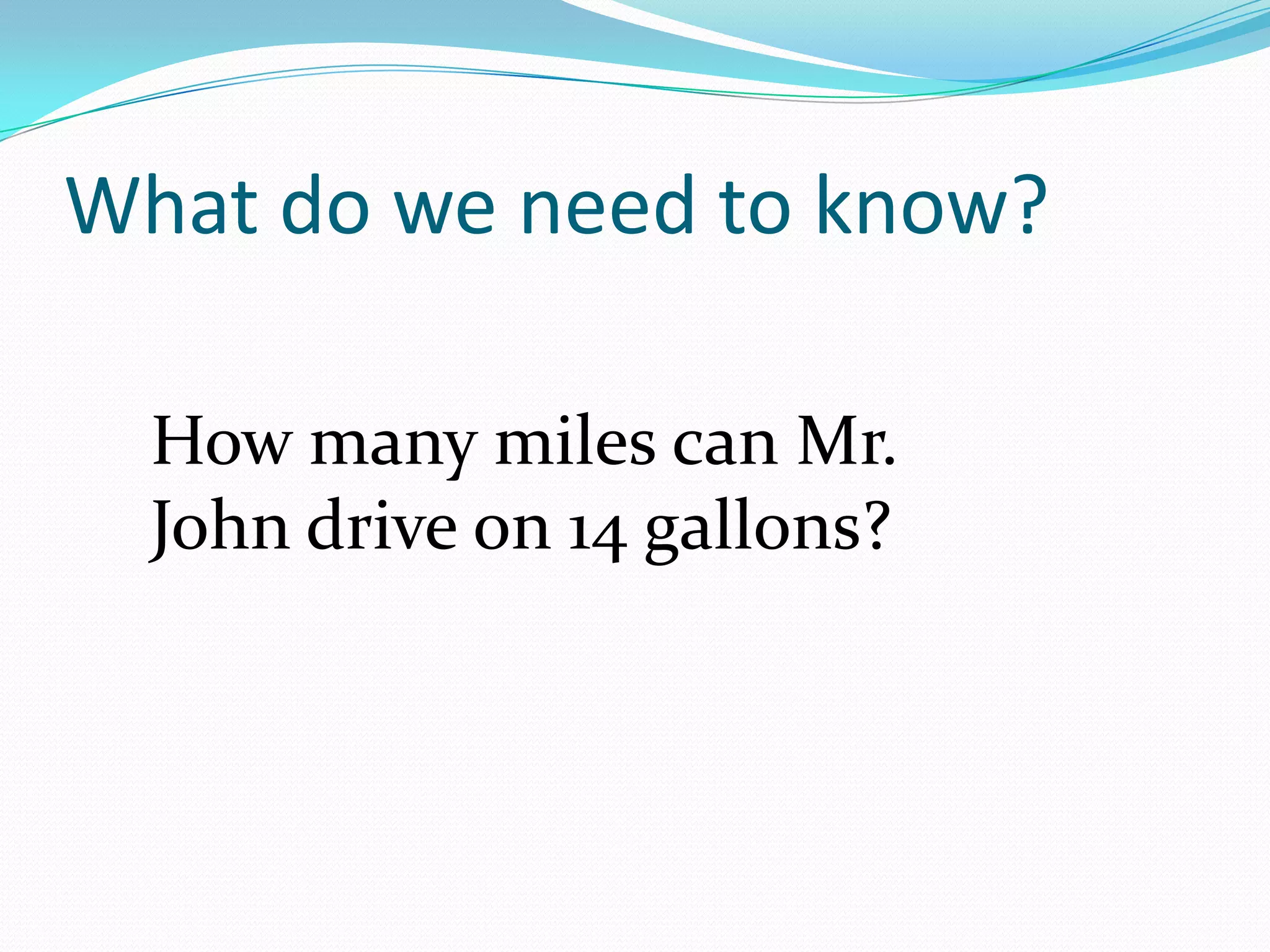 What do we need to know?

How many miles can Mr. John drive on 14 gallons?